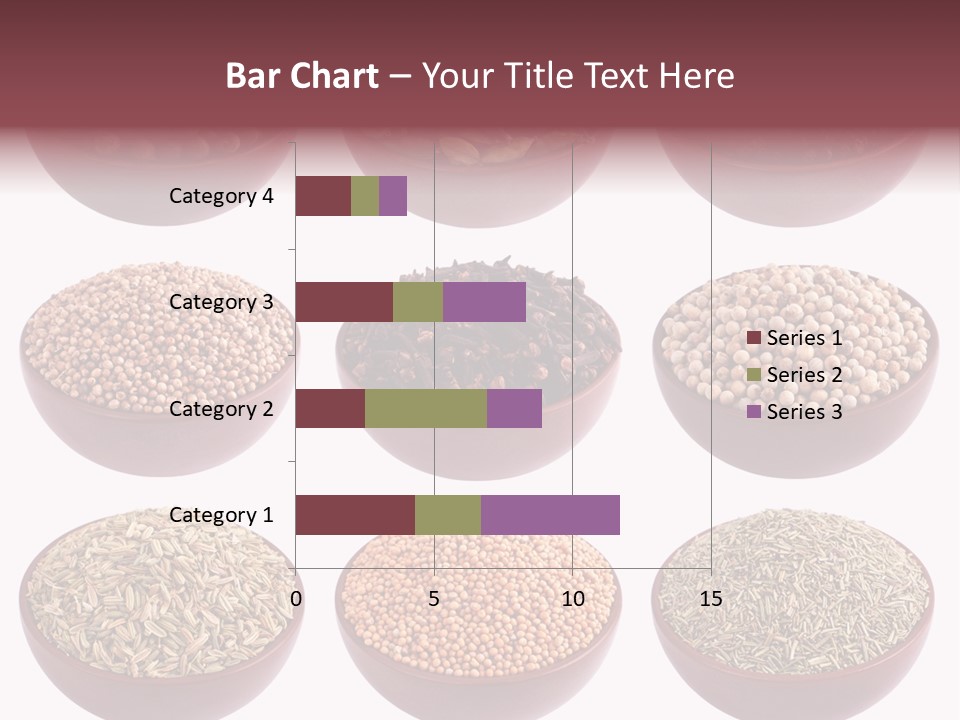 Bar Chart – Your Title Text Here

Category 4
Category 3
Category 2
Category 1

0
5
10
15

Series 1
Series 2
Series 3